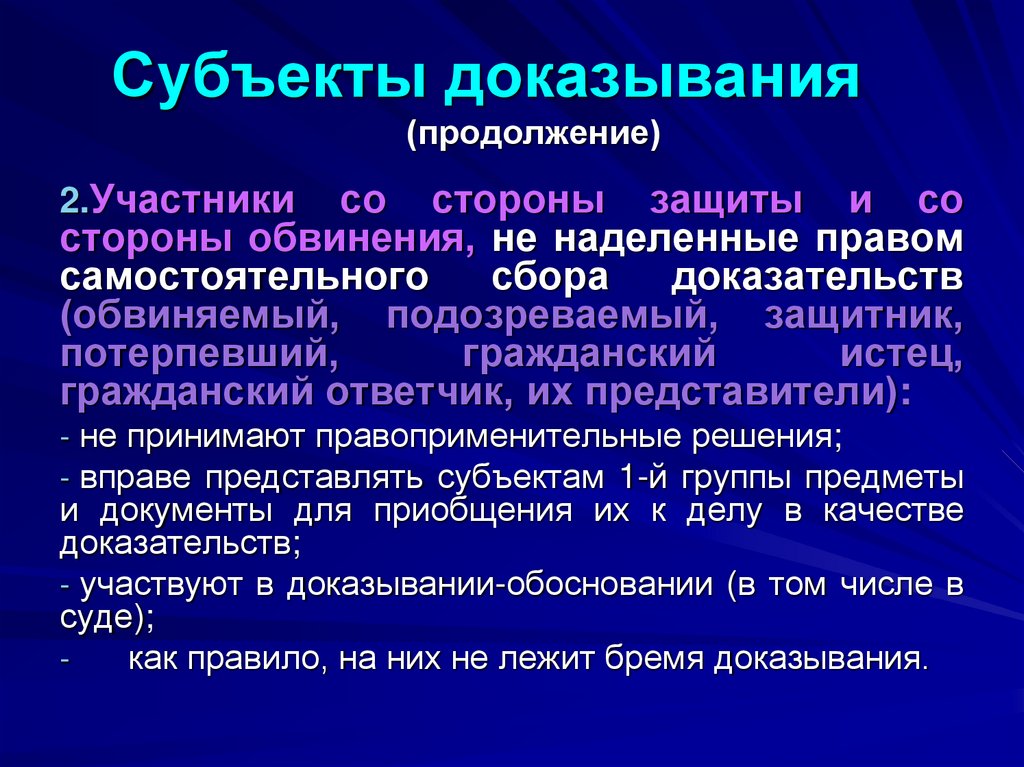 Субъекты доказывания
(продолжение)

2.Участники со стороны защиты и со стороны обвинения, не наделенные правом самостоятельного сбора доказательств (обвиняемый, подозреваемый, защитник, потерпевший, гражданский истец, гражданский ответчик, их представители):

- не принимают правоприменительные решения;

- вправе представлять субъектам 1-й группы предметы и документы для приобщения их к делу в качестве доказательств;

- участвуют в доказывании-обосновании (в том числе в суде);

- как правило, на них не лежит бремя доказывания.